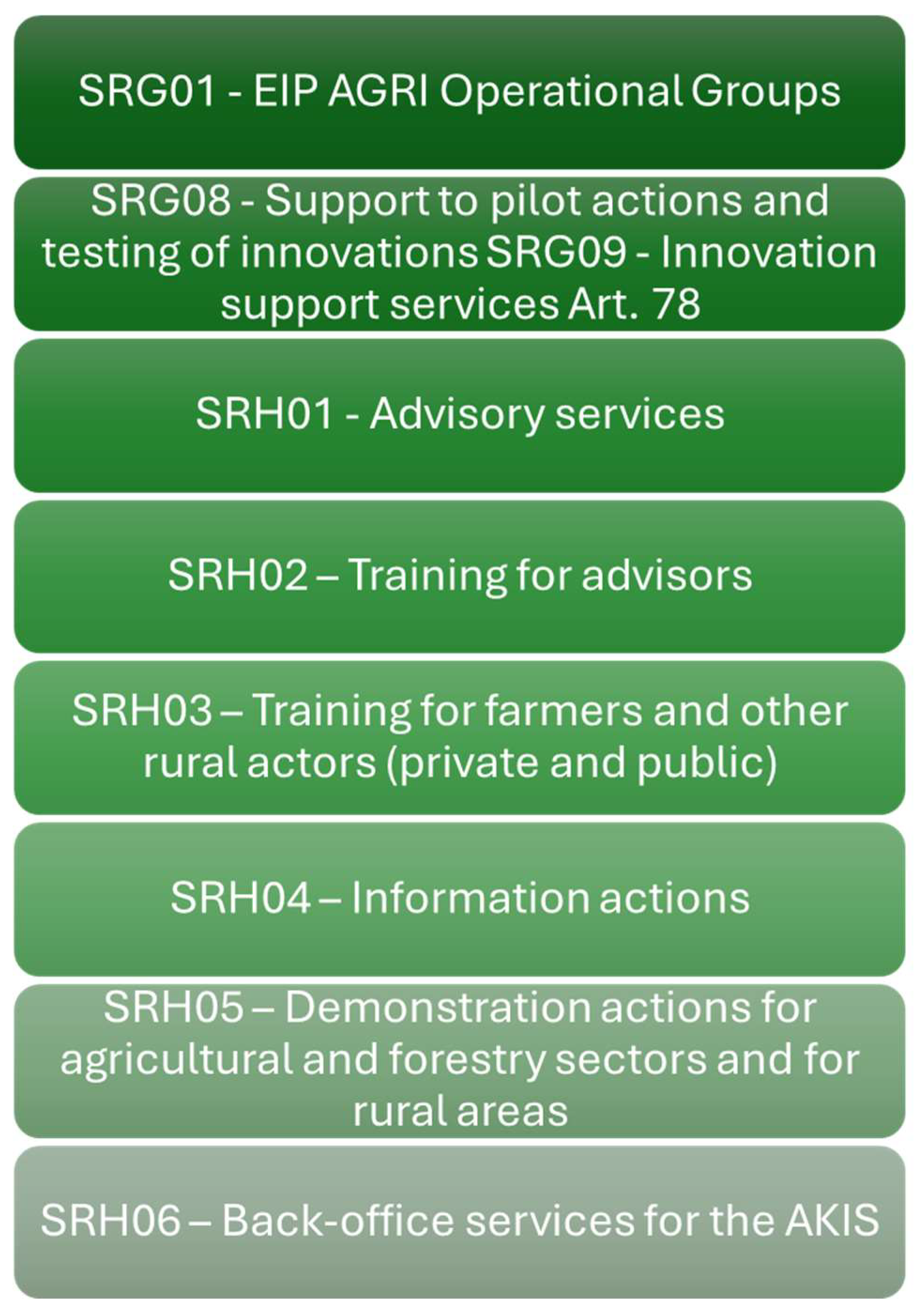 SRG01 - EIP AGRI Operational Groups

SRG08 - Support to pilot actions and testing of innovations SRG09 - Innovation support services Art. 78

SRH01 - Advisory services

SRH02 – Training for advisors

SRH03 – Training for farmers and other rural actors (private and public)

SRH04 – Information actions

SRH05 – Demonstration actions for agricultural and forestry sectors and for rural areas

SRH06 – Back-office services for the AKIS